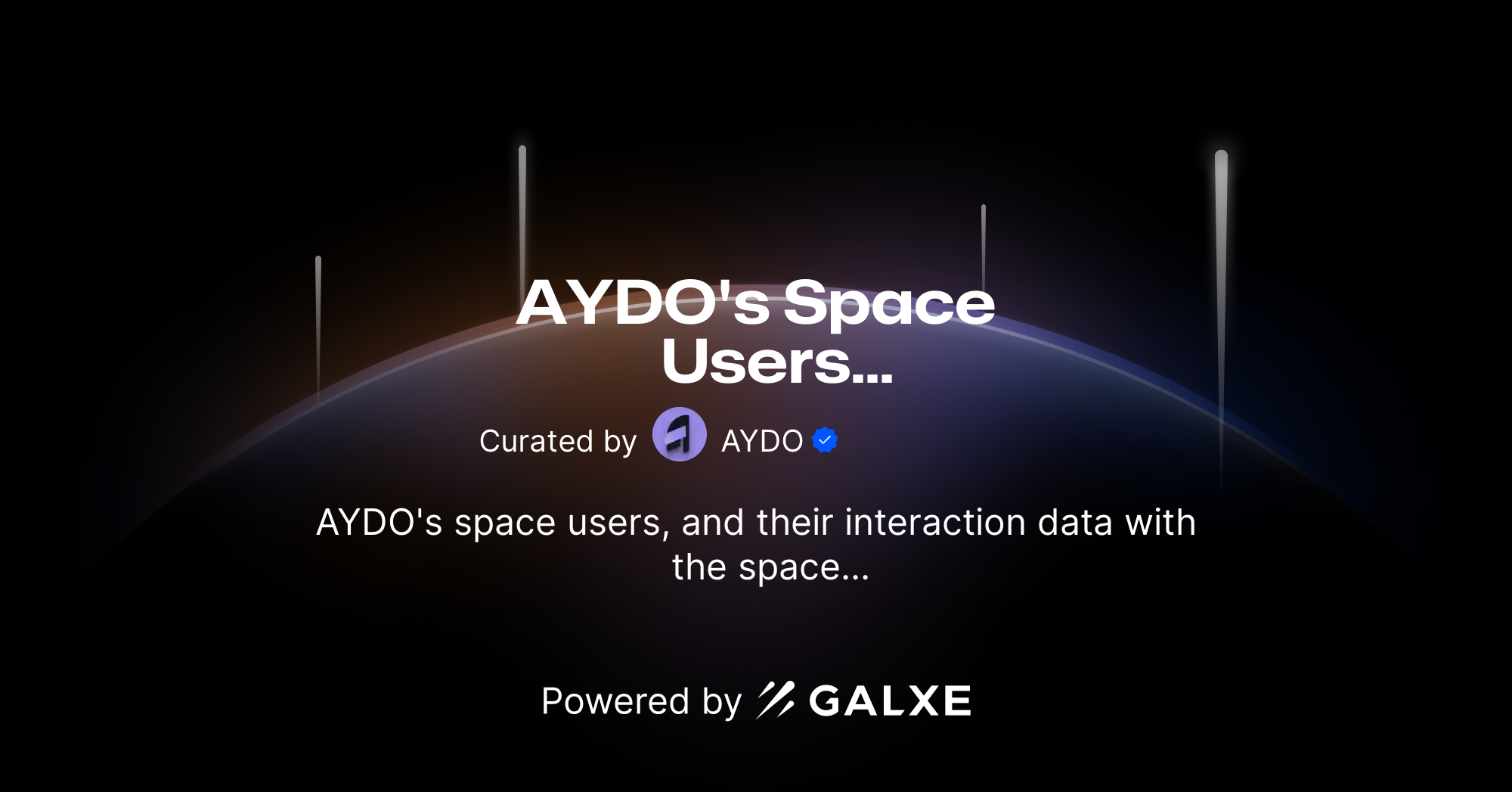 AYDO's Space Users...

Curated by AYDO

AYDO's space users, and their interaction data with the space...

Powered by GALXE